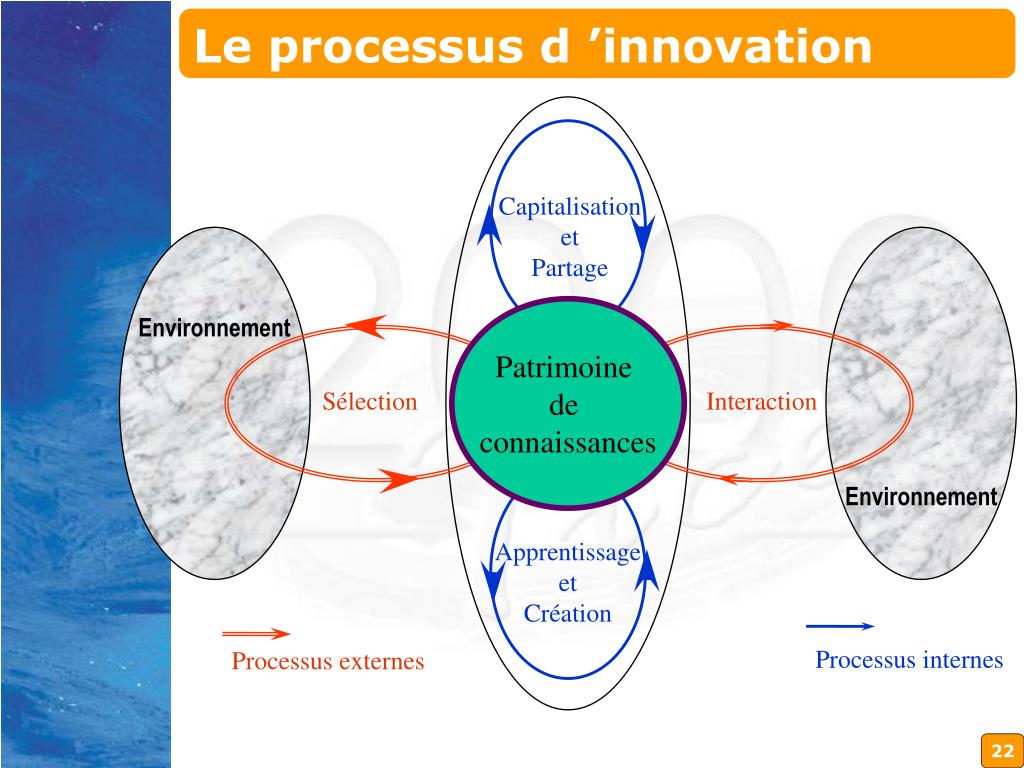 Le processus d ’innovation

Capitalisation
et
Partage

Environnement

Sélection

Patrimoine
de
connaissances

Interaction

Environnement

Apprentissage
et
Création

Processus externes

Processus internes

22